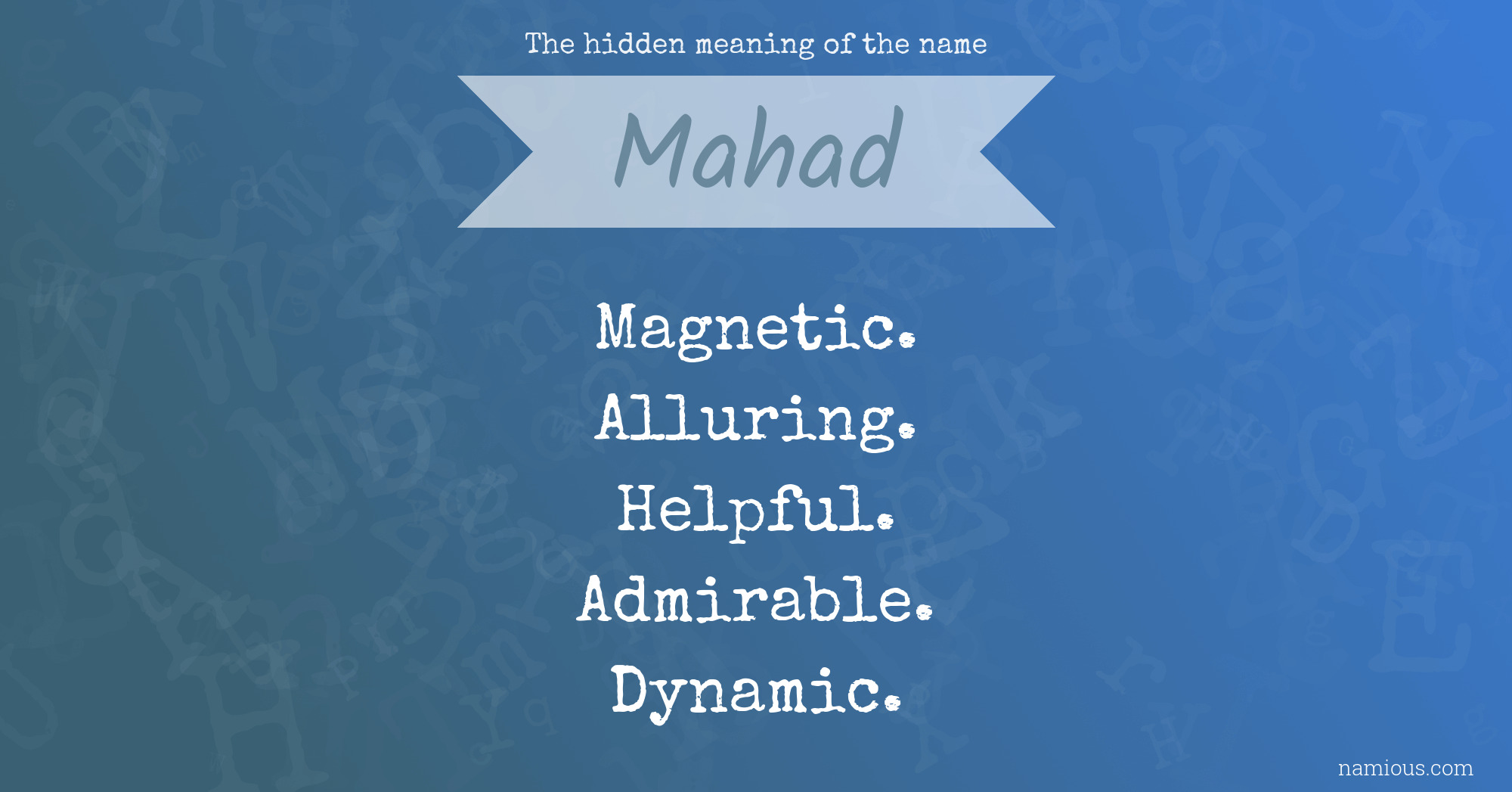 The hidden meaning of the name

Mahad

Magnetic.
Alluring.
Helpful.
Admirable.
Dynamic.

namious.com